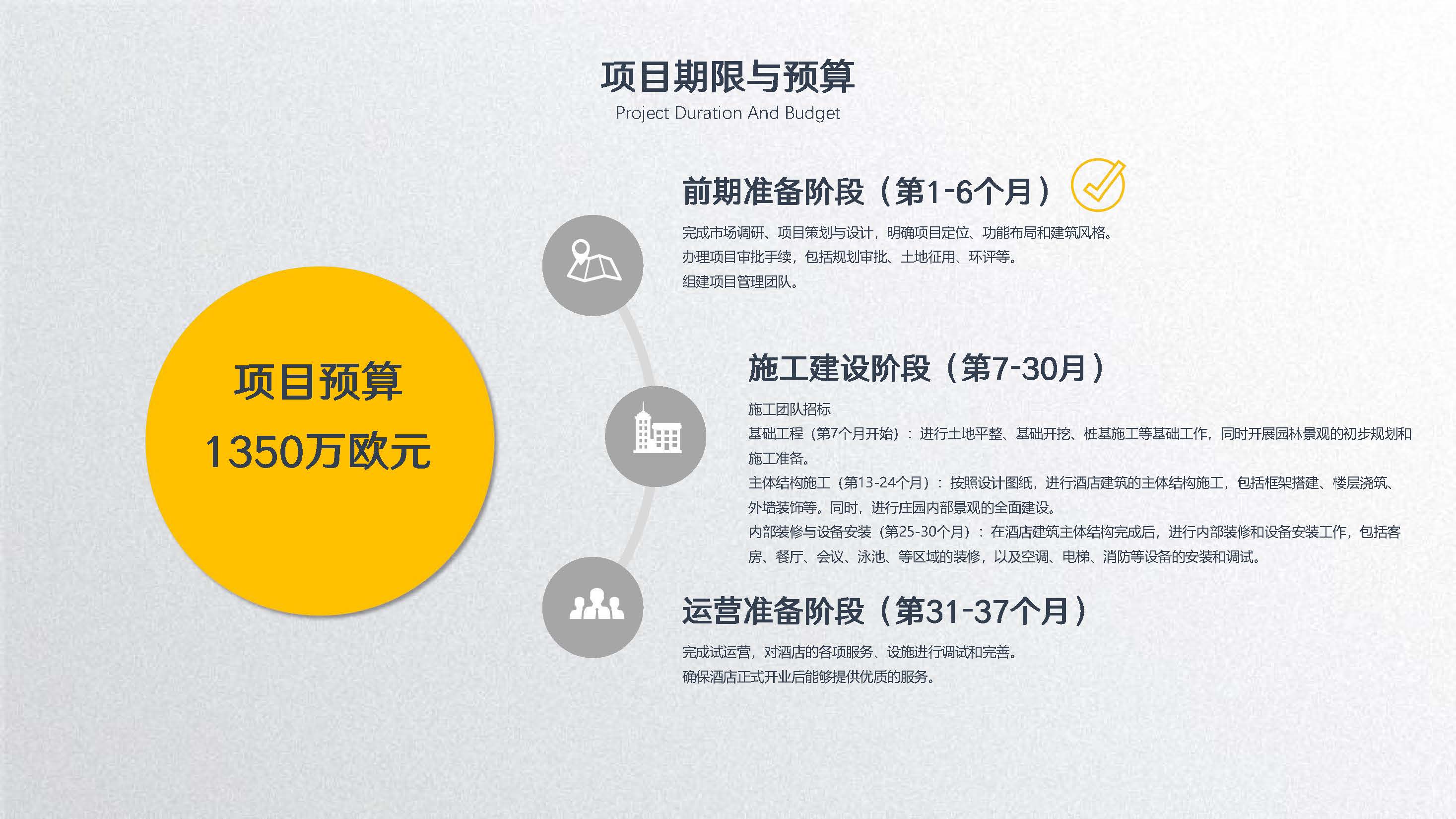 项目期限与预算
Project Duration And Budget

项目预算
1350万欧元

前期准备阶段（第1-6个月）

完成市场调研、项目策划与设计，明确项目定位、功能布局和建筑风格。
办理项目审批手续，包括规划审批、土地征用、环评等。
组建项目管理团队。

施工建设阶段（第7-30月）

施工团队招标
基础工程（第7个月开始）：进行土地平整、基础开挖、桩基施工等基础工作，同时开展园林景观的初步规划和施工准备。
主体结构施工（第13-24个月）：按照设计图纸，进行酒店建筑的主体结构施工，包括框架搭建、楼层浇筑、外墙装饰等。同时，进行庄园内部景观的全面建设。
内部装修与设备安装（第25-30个月）：在酒店建筑主体结构完成后，进行内部装修和设备安装工作，包括客房、餐厅、会议、泳池、等区域的装修，以及空调、电梯、消防等设备的安装和调试。

运营准备阶段（第31-37个月）

完成试运营，对酒店的各项服务、设施进行调试和完善。
确保酒店正式开业后能够提供优质的服务。